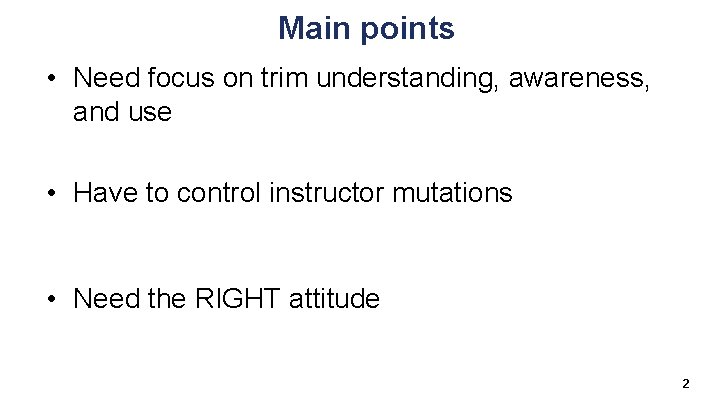 Main points

• Need focus on trim understanding, awareness, and use

• Have to control instructor mutations

• Need the RIGHT attitude

2